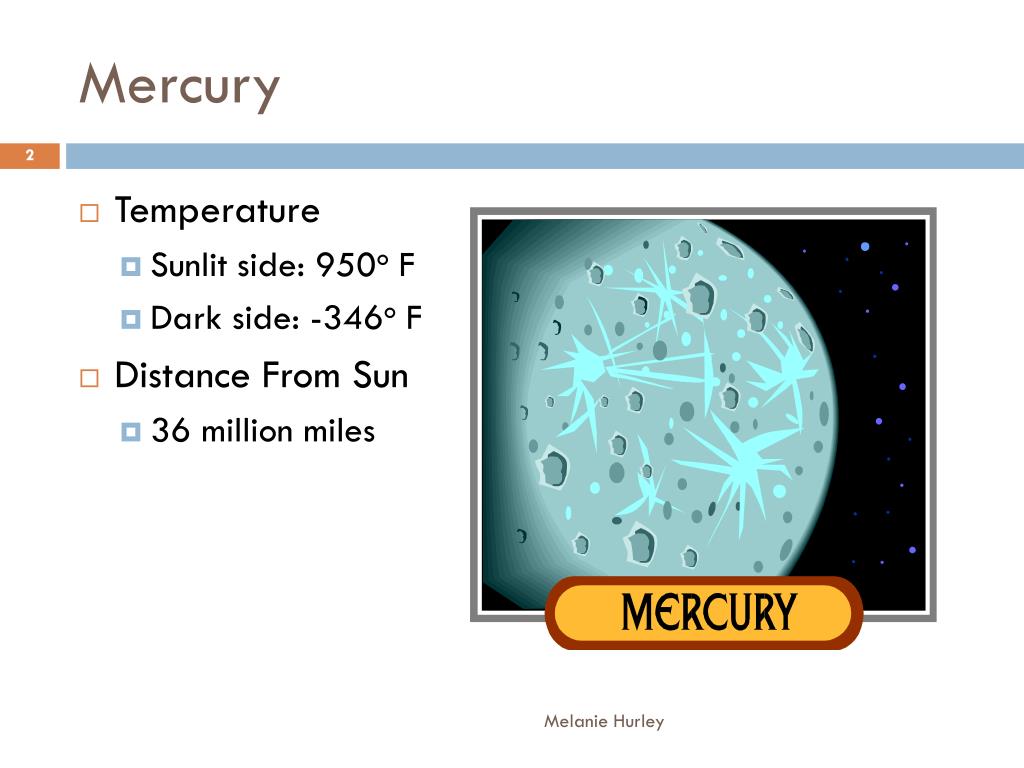 Mercury

2

Temperature
Sunlit side: 950° F
Dark side: -346° F
Distance From Sun
36 million miles

MERCURY

Melanie Hurley